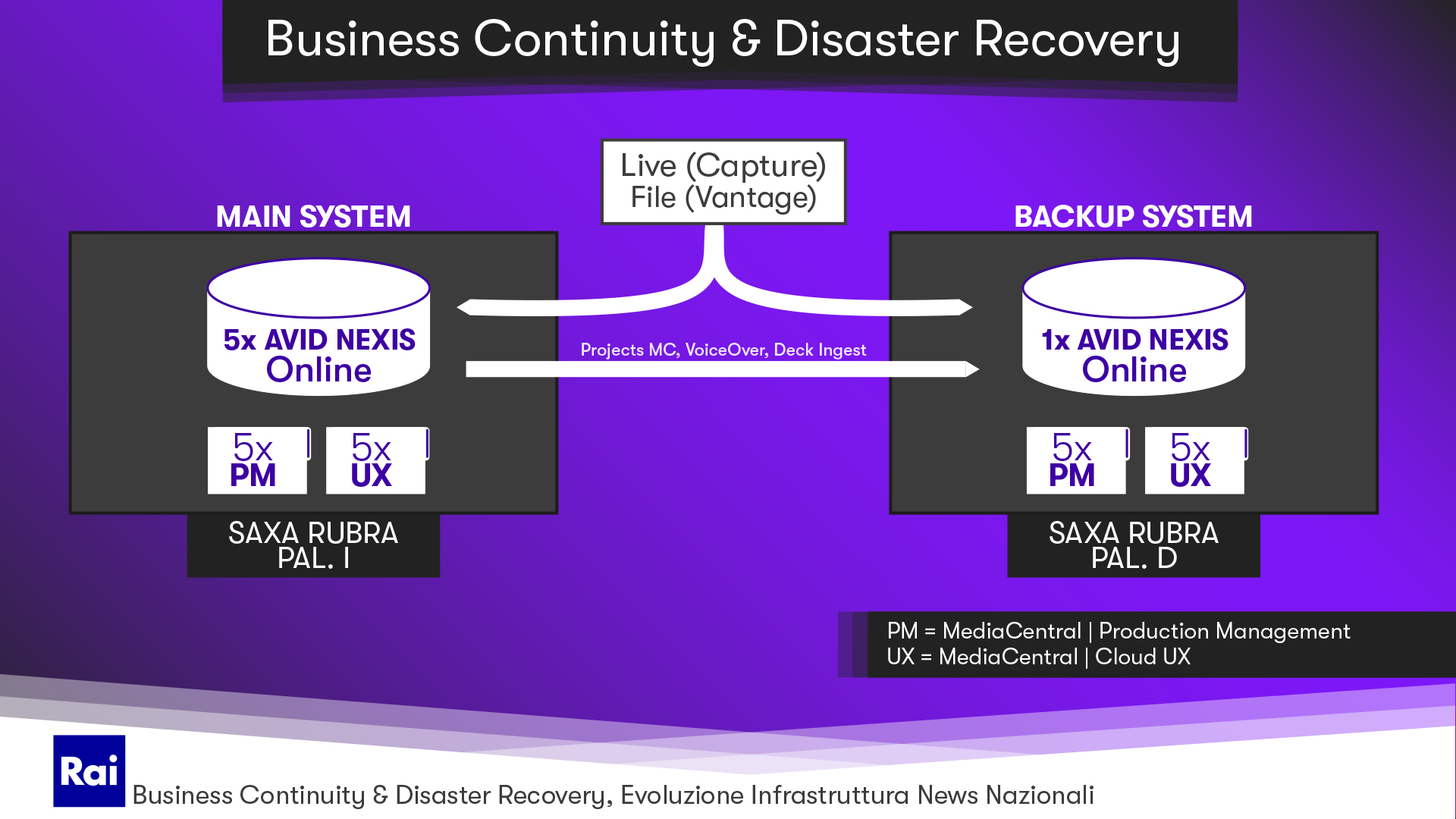 Business Continuity & Disaster Recovery

Live (Capture)
File (Vantage)

MAIN SYSTEM

5x AVID NEXIS
Online

5x
PM

5x
UX

SAXA RUBRA
PAL. I

Projects MC, VoiceOver, Deck Ingest

BACKUP SYSTEM

1x AVID NEXIS
Online

5x
PM

5x
UX

SAXA RUBRA
PAL. D

PM = MediaCentral | Production Management
UX = MediaCentral | Cloud UX

Rai

Business Continuity & Disaster Recovery, Evoluzione Infrastruttura News Nazionali